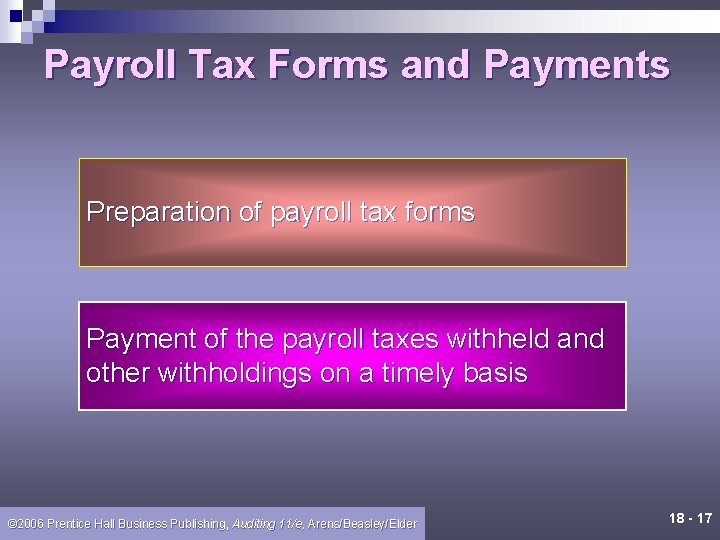 Payroll Tax Forms and Payments

Preparation of payroll tax forms

Payment of the payroll taxes withheld and other withholdings on a timely basis

©2006 Prentice Hall Business Publishing, Auditing 11/e, Arens/Beasley/Elder

18 - 17